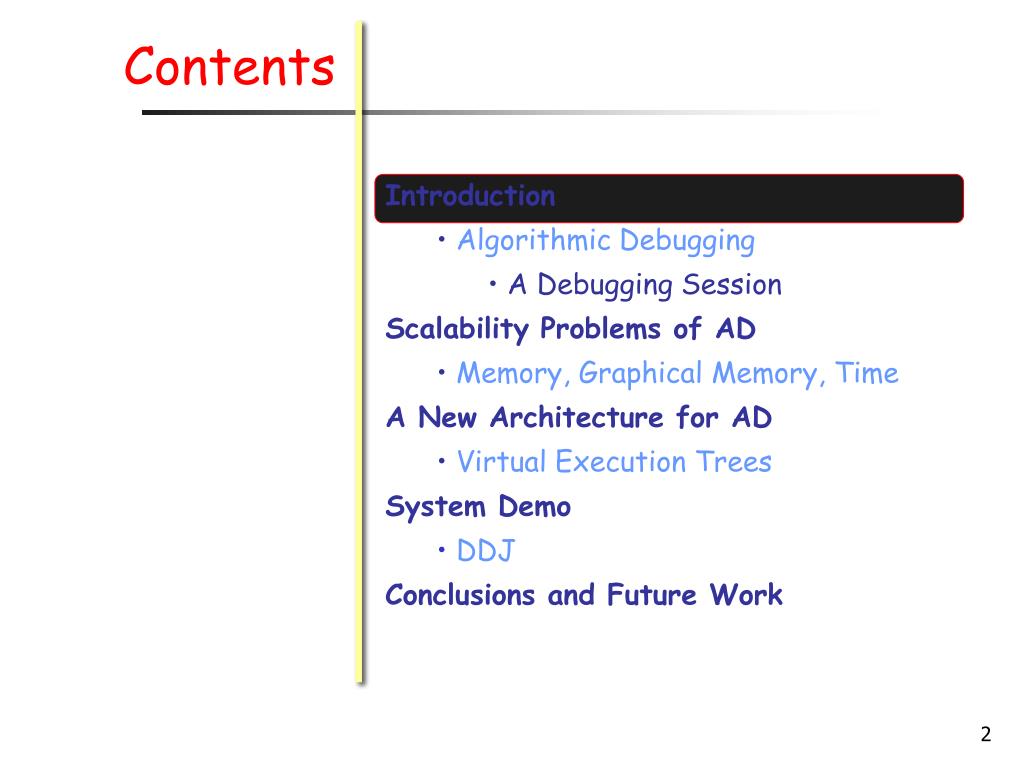 Contents

Introduction
• Algorithmic Debugging
• A Debugging Session
Scalability Problems of AD
• Memory, Graphical Memory, Time
A New Architecture for AD
• Virtual Execution Trees
System Demo
• DDJ
Conclusions and Future Work

2